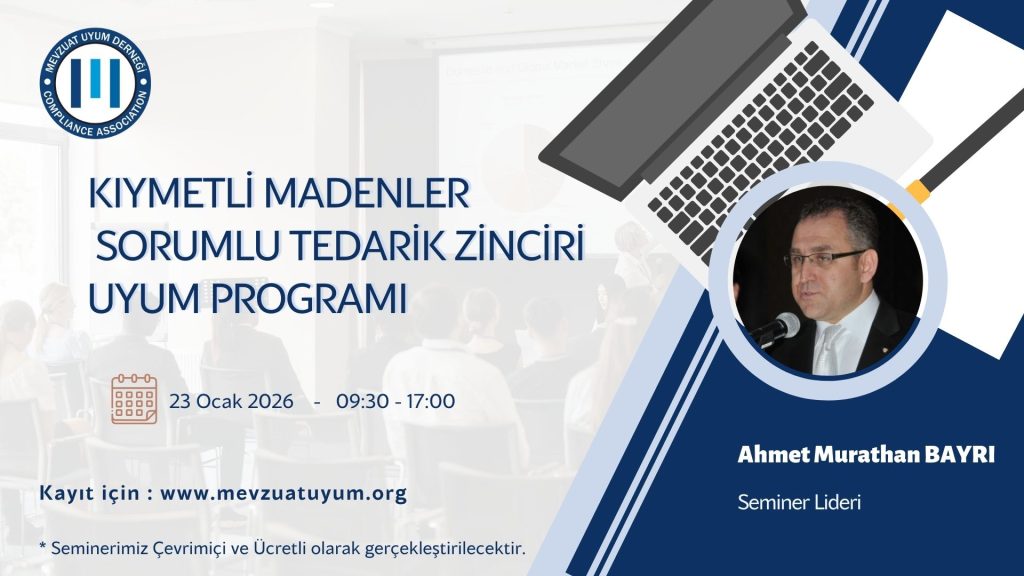 MEVZUAT UYUM DERNEĞİ
COMPLIANCE ASSOCIATION

KIYMETLİ MADENLER
SORUMLU TEDARİK ZİNCİRİ
UYUM PROGRAMI

23 Ocak 2026 - 09:30 - 17:00

Kayıt için : www.mevzuatuyum.org

* Seminerimiz Çevrimiçi ve Ücretli olarak gerçekleştirilecektir.

Ahmet Murathan BAYRI

Seminer Lideri